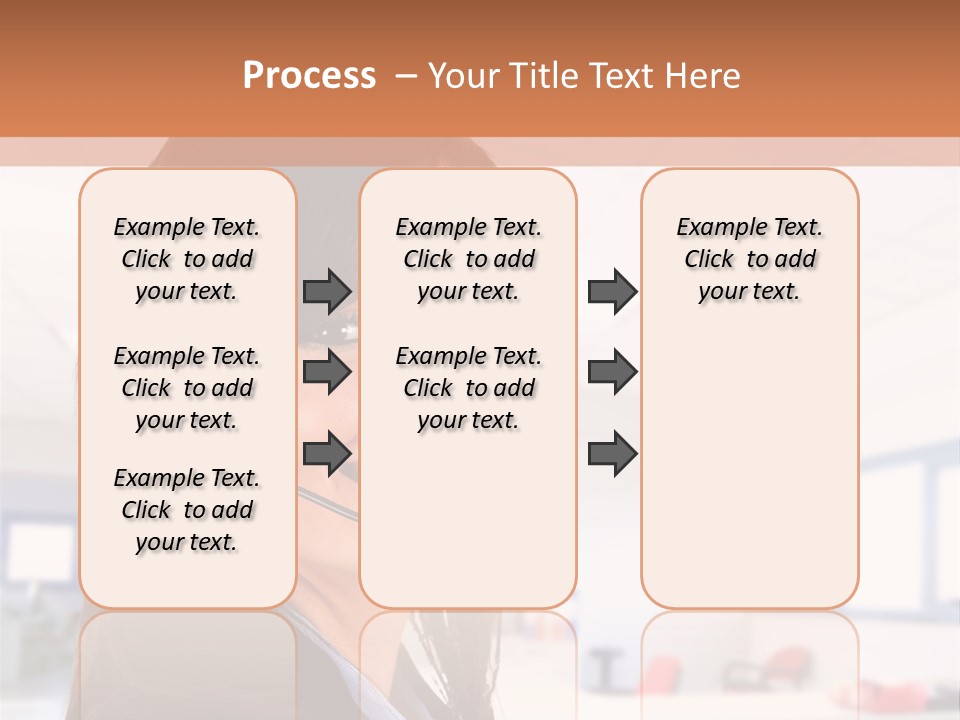 Process – Your Title Text Here

Example Text. Click to add your text.

Example Text. Click to add your text.

Example Text. Click to add your text.

Example Text. Click to add your text.

Example Text. Click to add your text.

Example Text. Click to add your text.